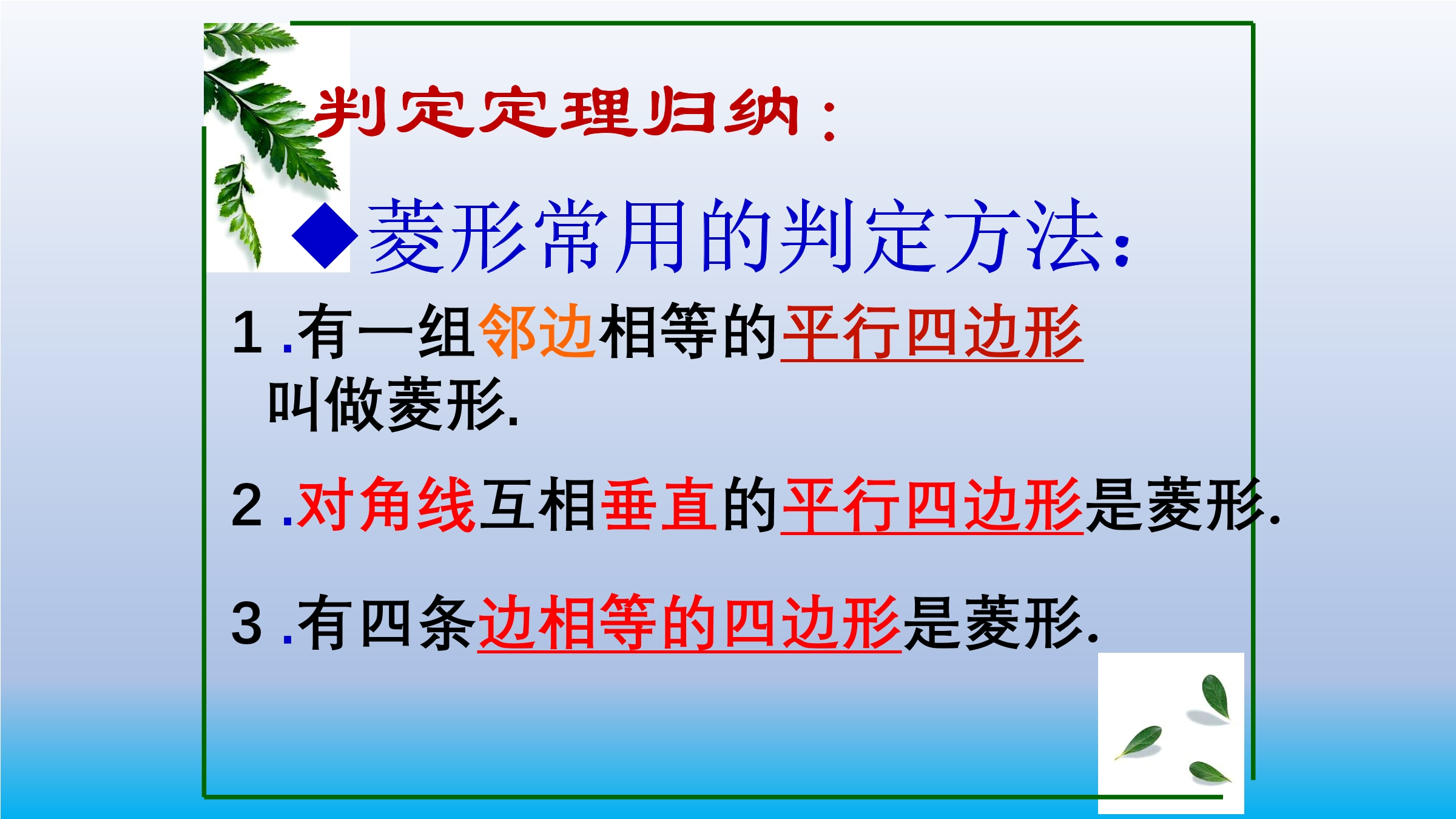 判定定理归纳：

◆菱形常用的判定方法：

1 .有一组邻边相等的平行四边形叫做菱形.

2 .对角线互相垂直的平行四边形是菱形.

3 .有四条边相等的四边形是菱形.